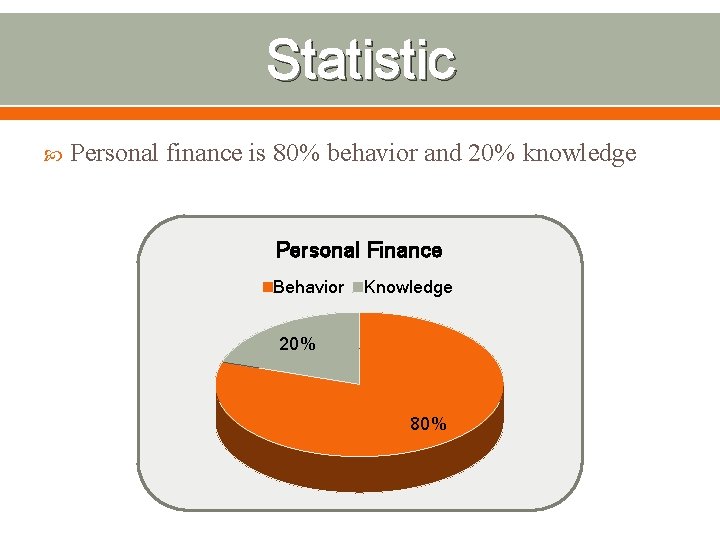 Statistic

Personal finance is 80% behavior and 20% knowledge

Personal Finance

Behavior Knowledge

20%

80%